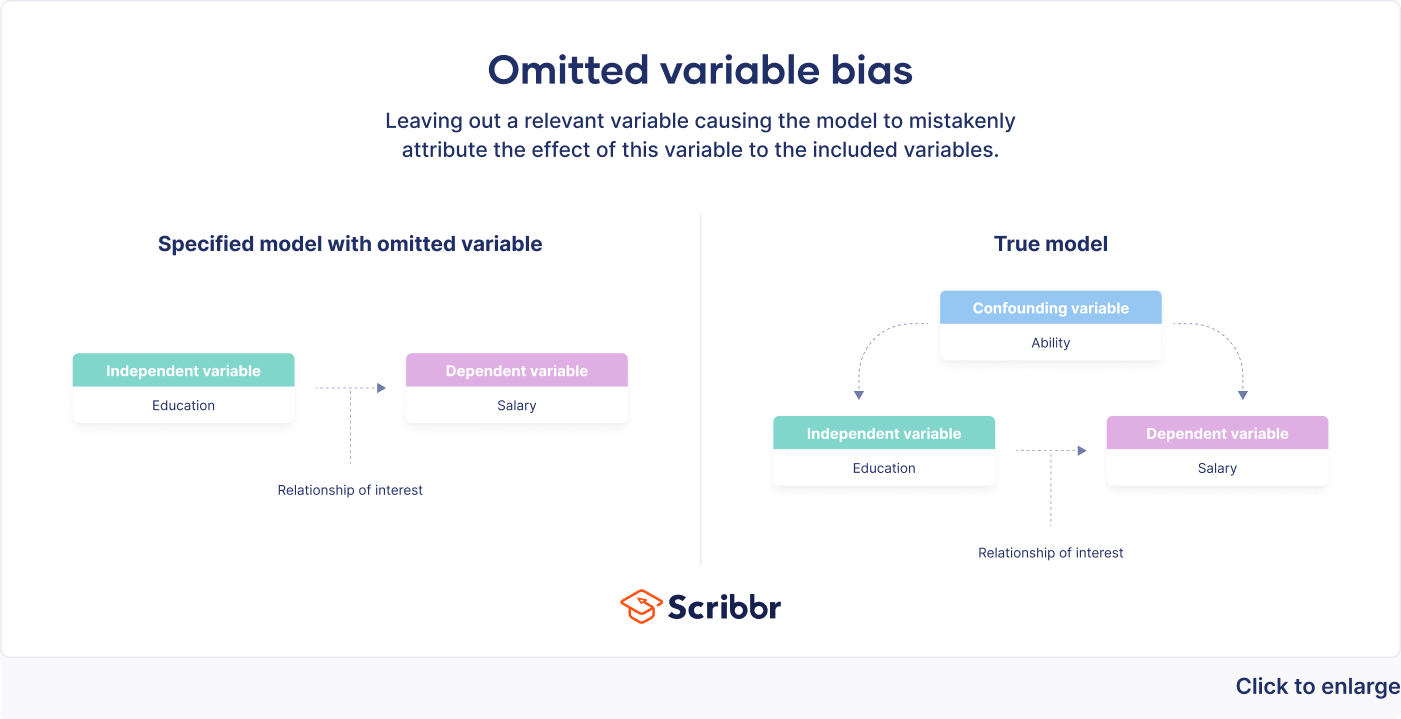 Omitted variable bias

Leaving out a relevant variable causing the model to mistakenly attribute the effect of this variable to the included variables.

Specified model with omitted variable

Independent variable
Education

Dependent variable
Salary

Relationship of interest

True model

Confounding variable
Ability

Independent variable
Education

Dependent variable
Salary

Relationship of interest

Scribbr

Click to enlarge